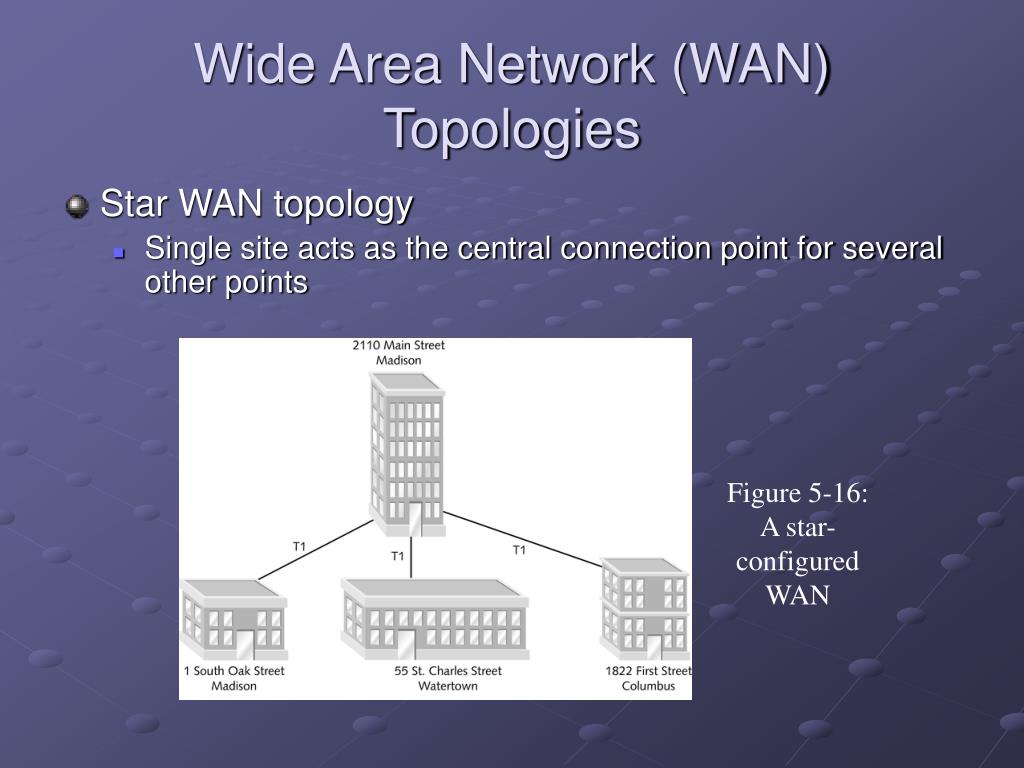 Wide Area Network (WAN) Topologies

Star WAN topology

Single site acts as the central connection point for several other points

2110 Main Street
Madison

T1
T1
T1

1 South Oak Street
Madison

55 St. Charles Street
Watertown

1822 First Street
Columbus

Figure 5-16: A star-configured WAN